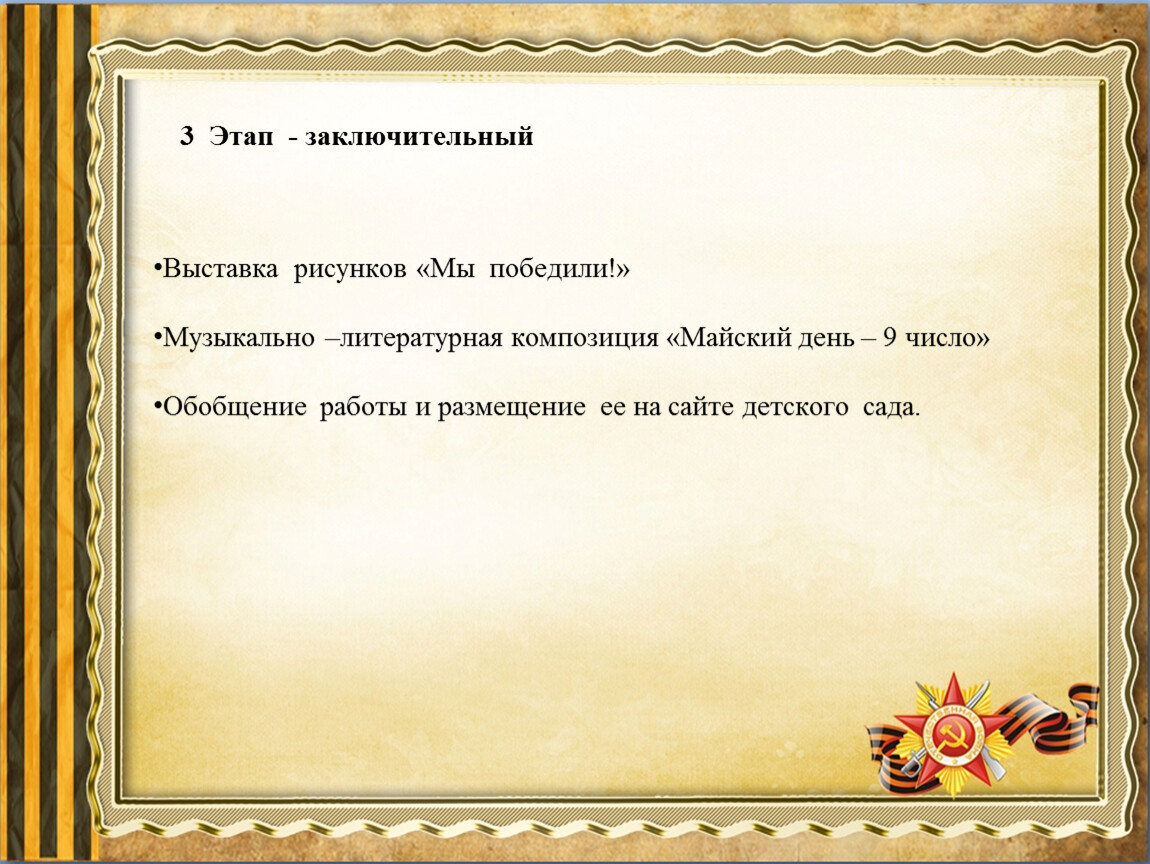 3 Этап - заключительный

•Выставка рисунков «Мы победили!»

•Музыкально –литературная композиция «Майский день – 9 число»

•Обобщение работы и размещение ее на сайте детского сада.